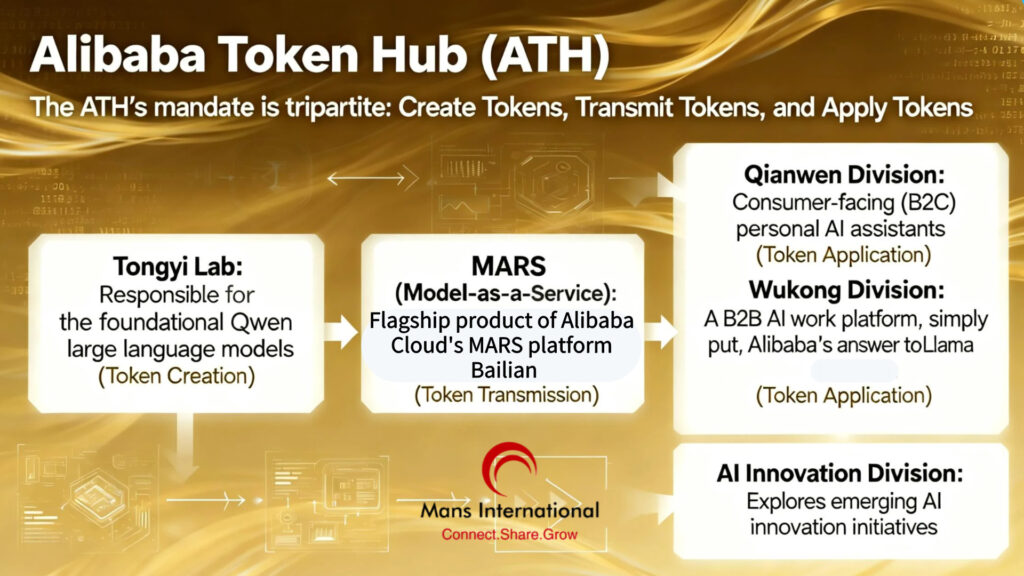 Alibaba Token Hub (ATH)

The ATH's mandate is tripartite: Create Tokens, Transmit Tokens, and Apply Tokens

Tongyi Lab:
Responsible for the foundational Qwen large language models
(Token Creation)

MARS
(Model-as-a-Service):
Flagship product of Alibaba Cloud's MARS platform Bailian
(Token Transmission)

Qianwen Division:
Consumer-facing (B2C) personal AI assistants
(Token Application)

Wukong Division:
A B2B AI work platform, simply put, Alibaba's answer toLlama

(Token Application)

AI Innovation Division:
Explores emerging AI innovation initiatives

Mans International
Connect.Share.Grow